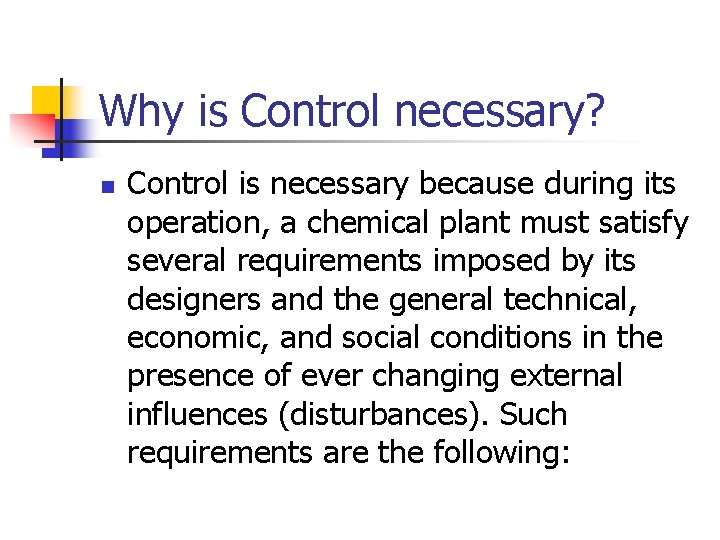 Why is Control necessary?

Control is necessary because during its operation, a chemical plant must satisfy several requirements imposed by its designers and the general technical, economic, and social conditions in the presence of ever changing external influences (disturbances). Such requirements are the following: